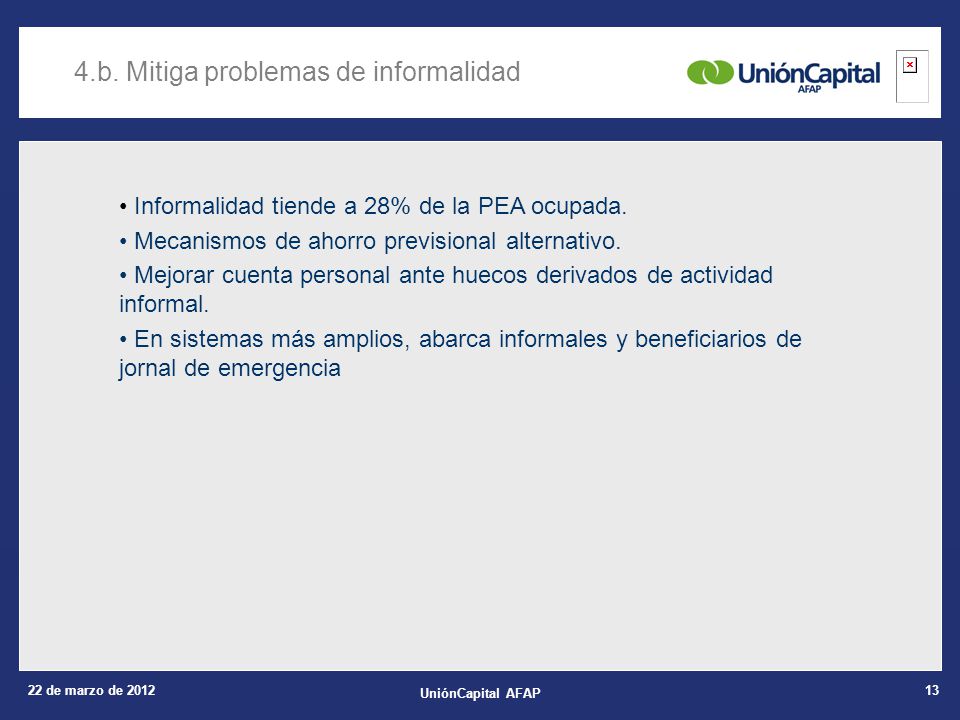 4.b. Mitiga problemas de informalidad

UniónCapital AFAP

• Informalidad tiende a 28% de la PEA ocupada.

• Mecanismos de ahorro previsional alternativo.

• Mejorar cuenta personal ante huecos derivados de actividad informal.

• En sistemas más amplios, abarca informales y beneficiarios de jornal de emergencia

22 de marzo de 2012

UniónCapital AFAP

13